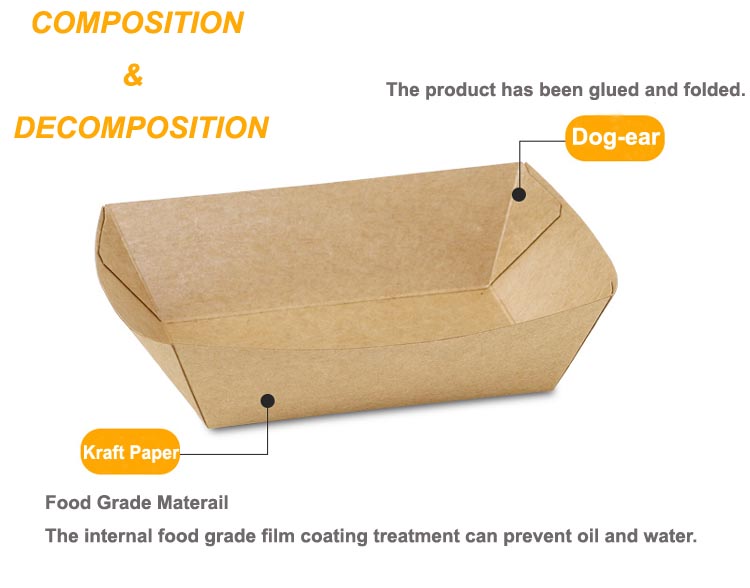 COMPOSITION
&
DECOMPOSITION

The product has been glued and folded.

Dog-ear

Kraft Paper

Food Grade Materail

The internal food grade film coating treatment can prevent oil and water.